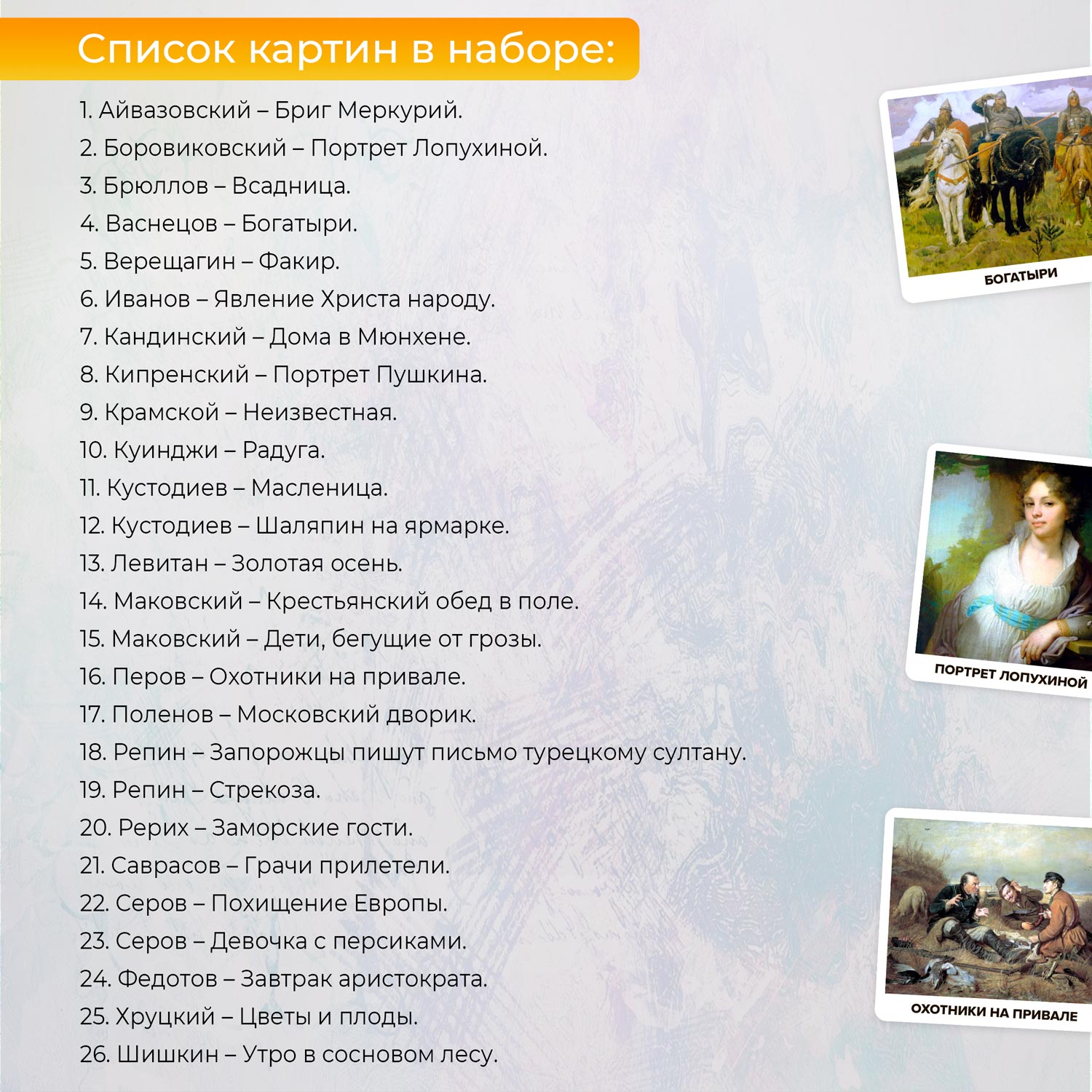 Список картин в наборе:

1. Айвазовский – Бриг Меркурий.
2. Боровиковский – Портрет Лопухиной.
3. Брюллов – Всадница.
4. Васнецов – Богатыри.
5. Верещагин – Факир.
6. Иванов – Явление Христа народу.
7. Кандинский – Дома в Мюнхене.
8. Кипренский – Портрет Пушкина.
9. Крамской – Неизвестная.
10. Куинджи – Радуга.
11. Кустодиев – Масленица.
12. Кустодиев – Шаляпин на ярмарке.
13. Левитан – Золотая осень.
14. Маковский – Крестьянский обед в поле.
15. Маковский – Дети, бегущие от грозы.
16. Перов – Охотники на привале.
17. Поленов – Московский дворик.
18. Репин – Запорожцы пишут письмо турецкому султану.
19. Репин – Стрекоза.
20. Рерих – Заморские гости.
21. Саврасов – Грачи прилетели.
22. Серов – Похищение Европы.
23. Серов – Девочка с персиками.
24. Федотов – Завтрак аристократа.
25. Хруцкий – Цветы и плоды.
26. Шишкин – Утро в сосновом лесу.

БОГАТЫРИ

ПОРТРЕТ ЛОПУХИНОЙ

ОХОТНИКИ НА ПРИВАЛЕ